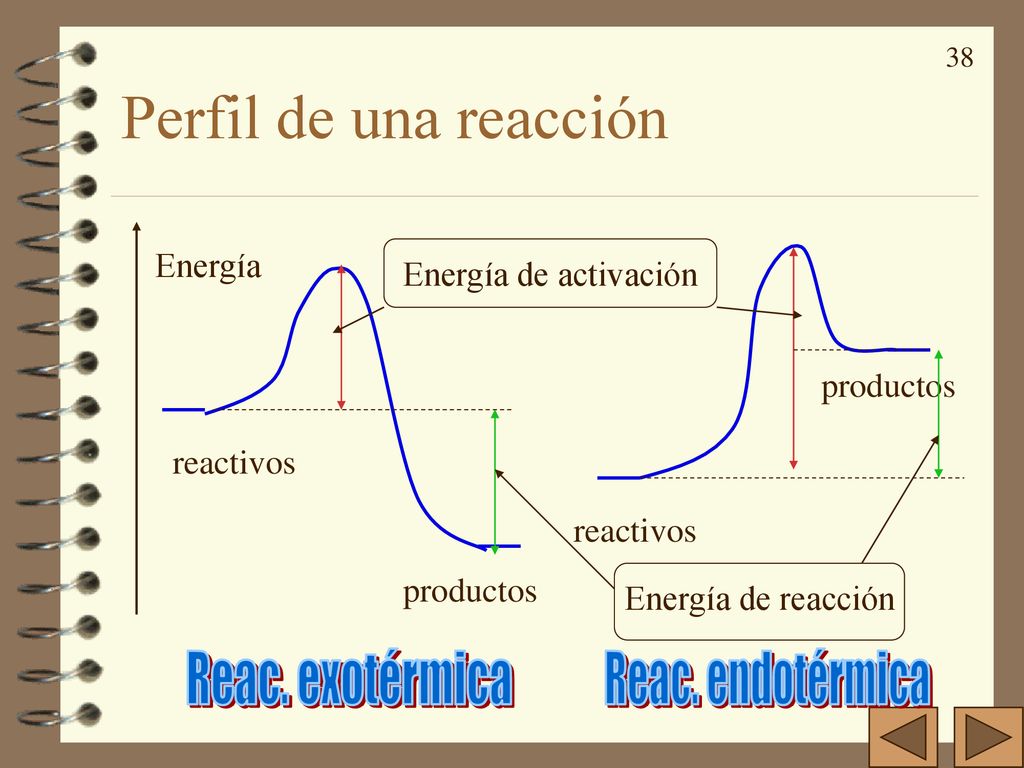 38

Perfil de una reacción

Energía

Energía de activación

productos

reactivos

reactivos

productos

Energía de reacción

Reac. exotérmica

Reac. endotérmica